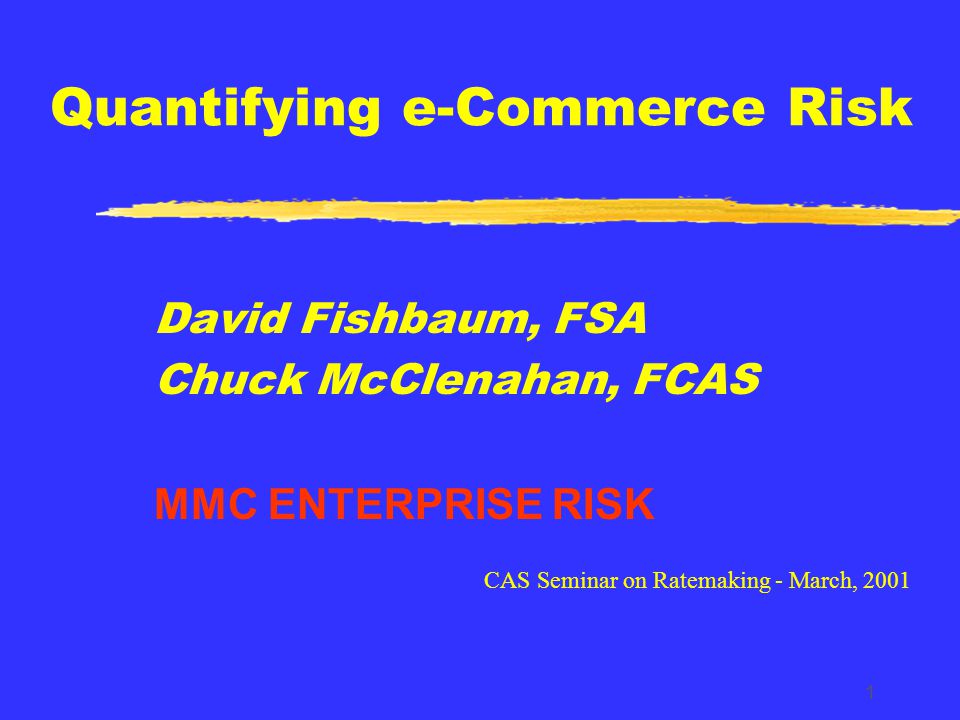 Quantifying e-Commerce Risk

David Fishbaum, FSA
Chuck McClenahan, FCAS

MMC ENTERPRISE RISK

CAS Seminar on Ratemaking - March, 2001

1